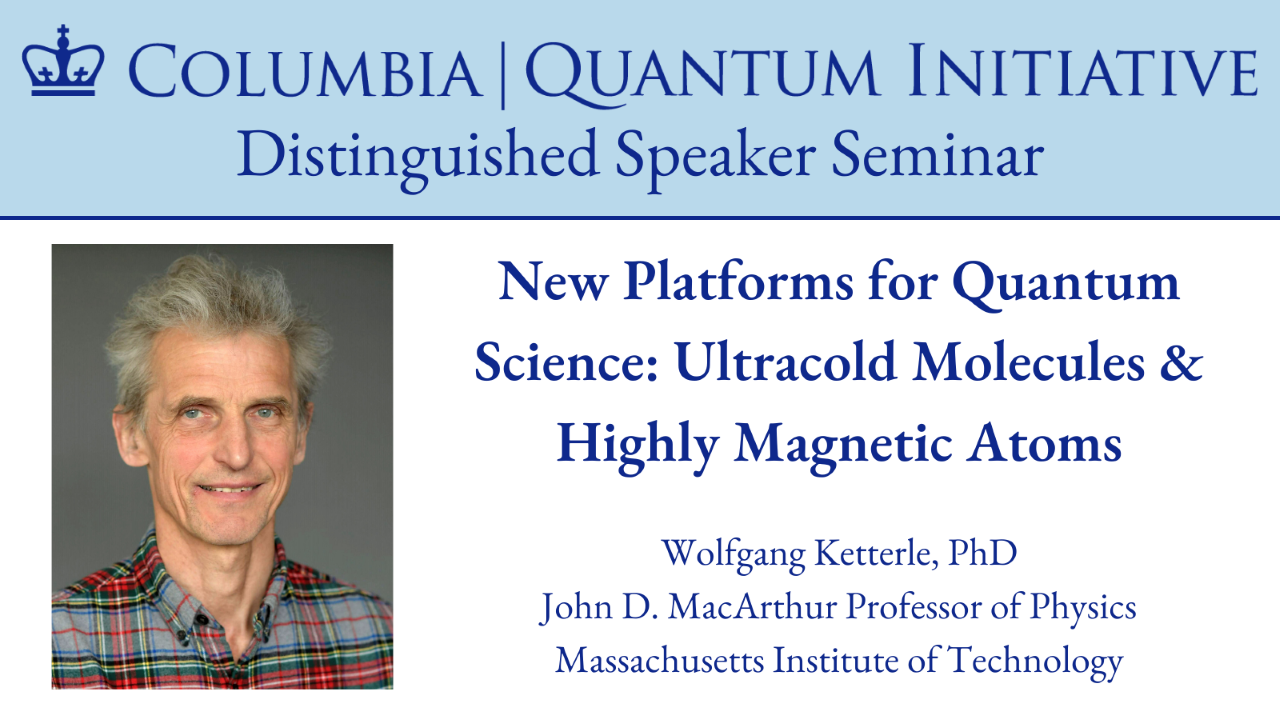 COLUMBIA | QUANTUM INITIATIVE
Distinguished Speaker Seminar

New Platforms for Quantum Science: Ultracold Molecules & Highly Magnetic Atoms

Wolfgang Ketterle, PhD
John D. MacArthur Professor of Physics
Massachusetts Institute of Technology